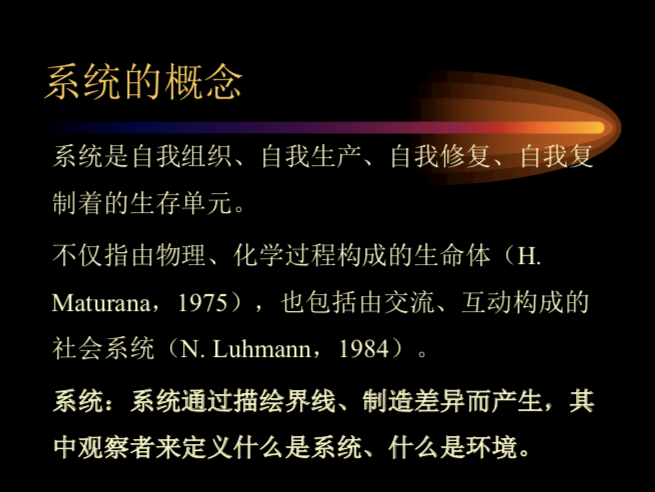 系统的概念

系统是自我组织、自我生产、自我修复、自我复制着的生存单元。

不仅指由物理、化学过程构成的生命体（H. Maturana，1975），也包括由交流、互动构成的社会系统（N. Luhmann，1984）。

系统：系统通过描绘界线、制造差异而产生，其中观察者来定义什么是系统、什么是环境。